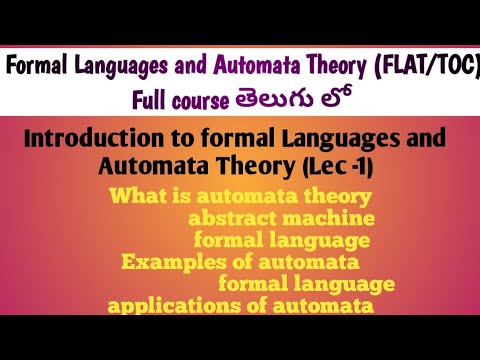 Formal Languages and Automata Theory (FLAT/TOC)
Full course తెలుగు లో

Introduction to formal Languages and Automata Theory (Lec -1)

What is automata theory
abstract machine
formal language
Examples of automata
formal language
applications of automata